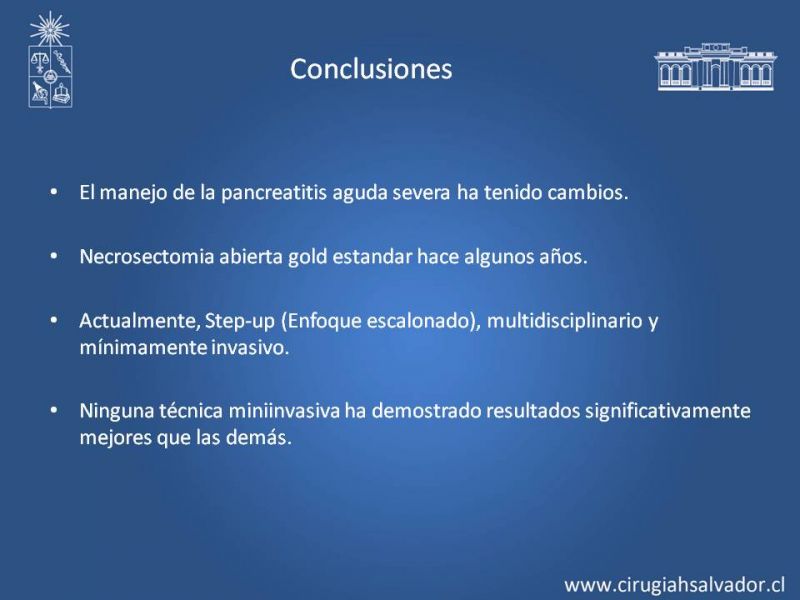 Conclusiones

• El manejo de la pancreatitis aguda severa ha tenido cambios.

• Necrosectomia abierta gold estandar hace algunos años.

• Actualmente, Step-up (Enfoque escalonado), multidisciplinario y mínimamente invasivo.

• Ninguna técnica miniinvasiva ha demostrado resultados significativamente mejores que las demás.

www.cirugiahsalvador.cl